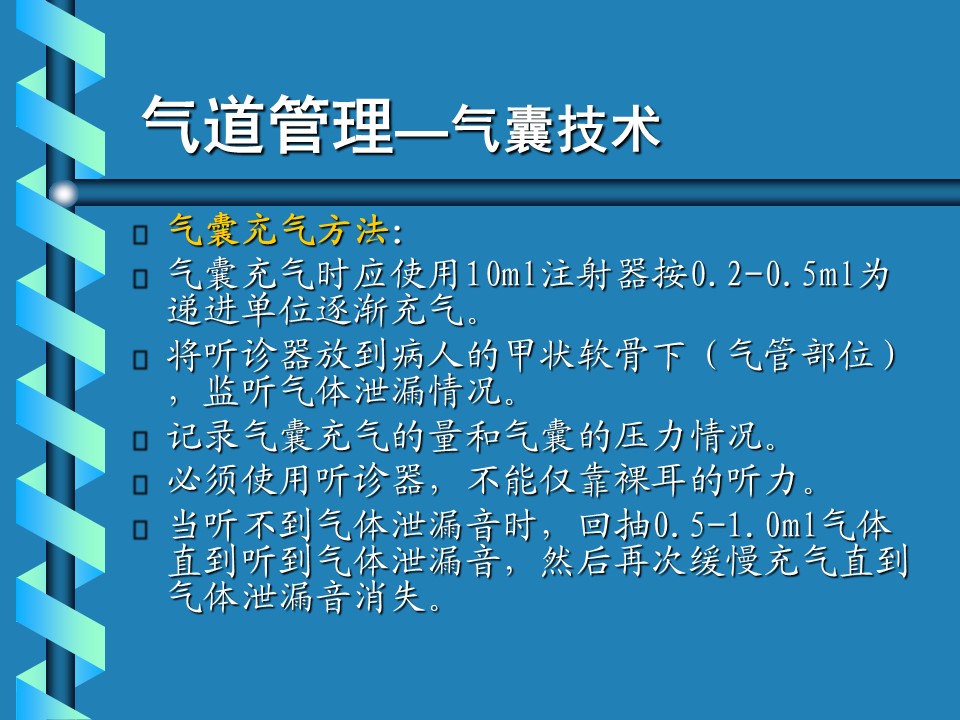 气道管理—气囊技术

气囊充气方法:

气囊充气时应使用10ml注射器按0.2-0.5ml为递进单位逐渐充气。

将听诊器放到病人的甲状软骨下（气管部位），监听气体泄漏情况。

记录气囊充气的量和气囊的压力情况。

必须使用听诊器，不能仅靠裸耳的听力。

当听不到气体泄漏音时，回抽0.5-1.0ml气体直到听到气体泄漏音，然后再次缓慢充气直到气体泄漏音消失。